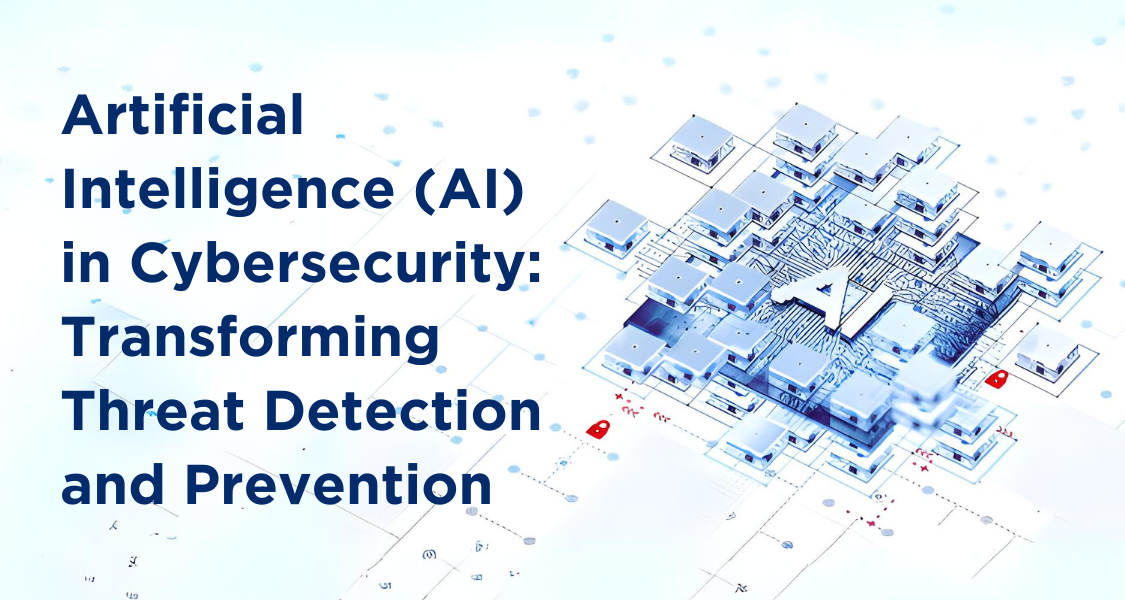 Artificial Intelligence (AI) in Cybersecurity: Transforming Threat Detection and Prevention

AI